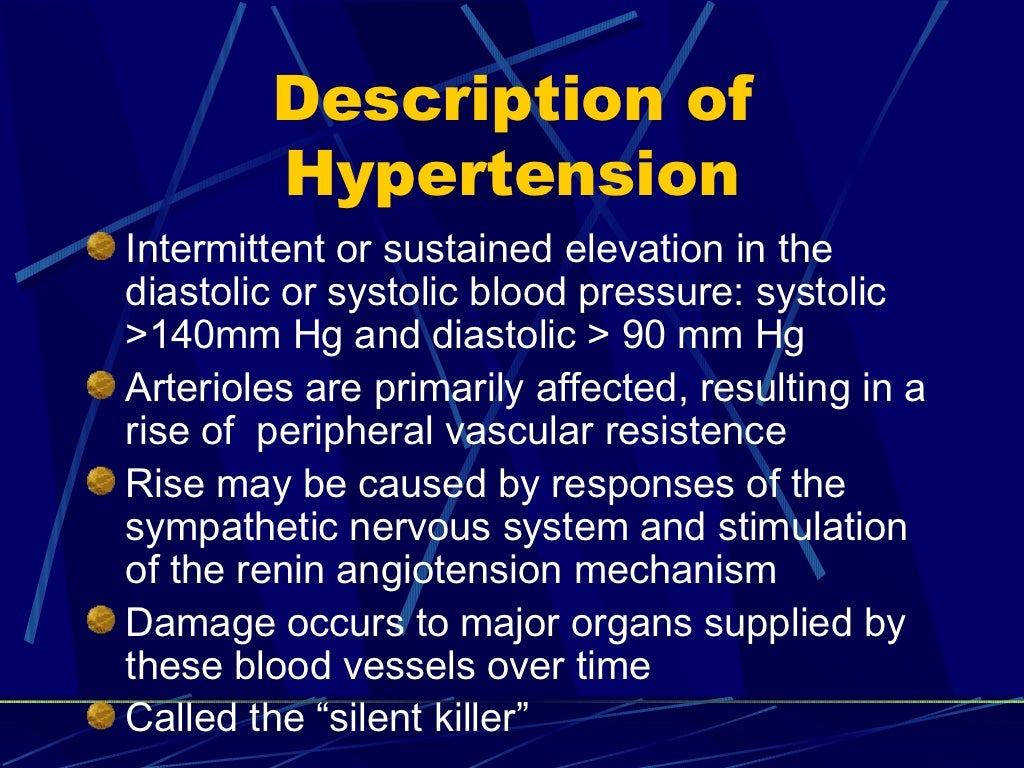 Description of Hypertension

Intermittent or sustained elevation in the diastolic or systolic blood pressure: systolic >140mm Hg and diastolic > 90 mm Hg

Arterioles are primarily affected, resulting in a rise of peripheral vascular resistence

Rise may be caused by responses of the sympathetic nervous system and stimulation of the renin angiotension mechanism

Damage occurs to major organs supplied by these blood vessels over time

Called the “silent killer”